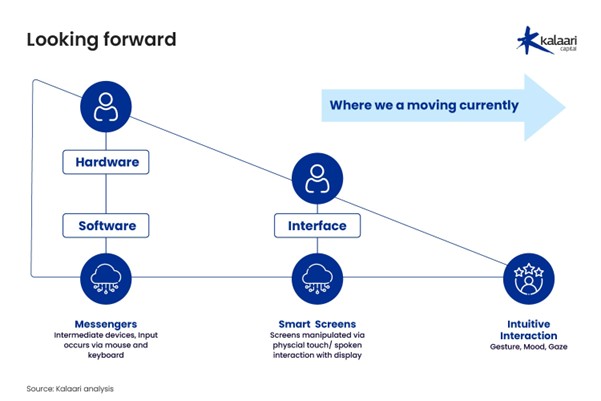 Looking forward

kalaari capital

Where we a moving currently

Hardware

Software

Interface

Messengers
Intermediate devices, Input occurs via mouse and keyboard

Smart Screens
Screens manipulated via physcial touch/ spoken interaction with display

Intuitive Interaction
Gesture, Mood, Gaze

Source: Kalaari analysis